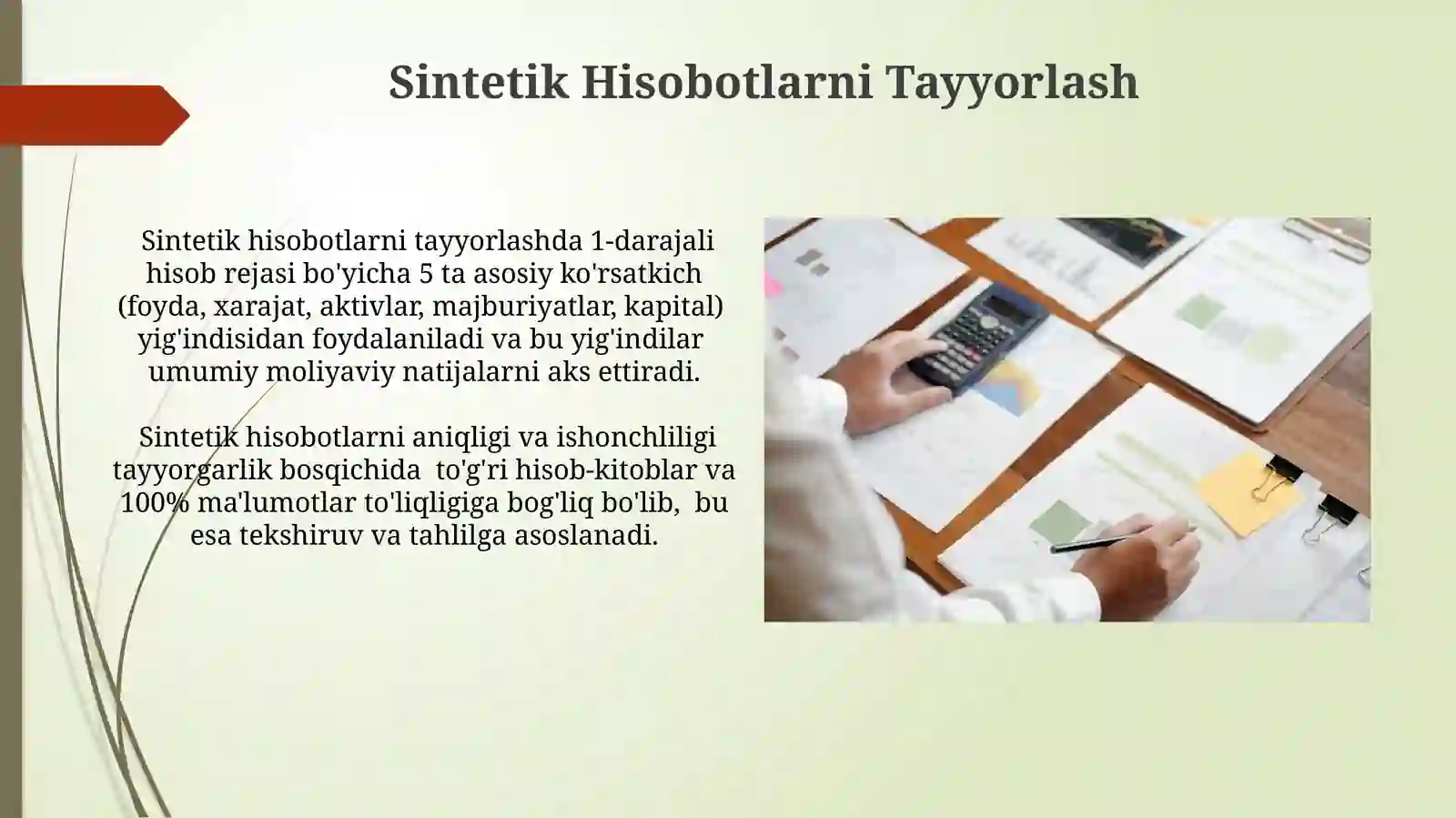 Sintetik Hisobotlarni Tayyorlash

Sintetik hisobotlarni tayyorlashda 1-darajali hisob rejasi bo'yicha 5 ta asosiy ko'rsatkich (foyda, xarajat, aktivlar, majburiyatlar, kapital) yig'indisidan foydalaniladi va bu yig'indilar umumiy moliyaviy natijalarni aks ettiradi.

Sintetik hisobotlarni aniqligi va ishonchliligi tayyorgarlik bosqichida to'g'ri hisob-kitoblar va 100% ma'lumotlar to'liqligiga bog'liq bo'lib, bu esa tekshiruv va tahlilga asoslanadi.